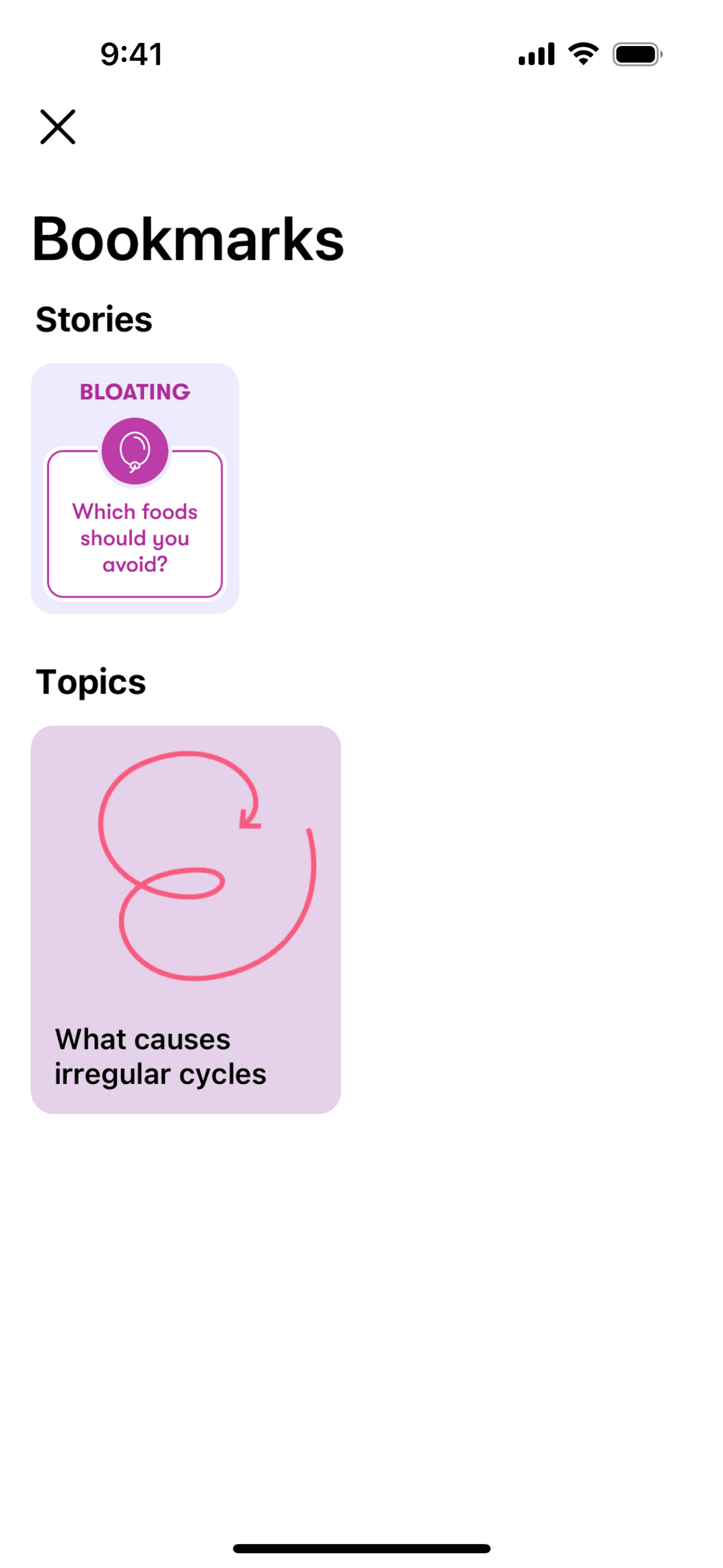 9:41

Bookmarks

Stories

BLOATING

Which foods should you avoid?

Topics

What causes irregular cycles